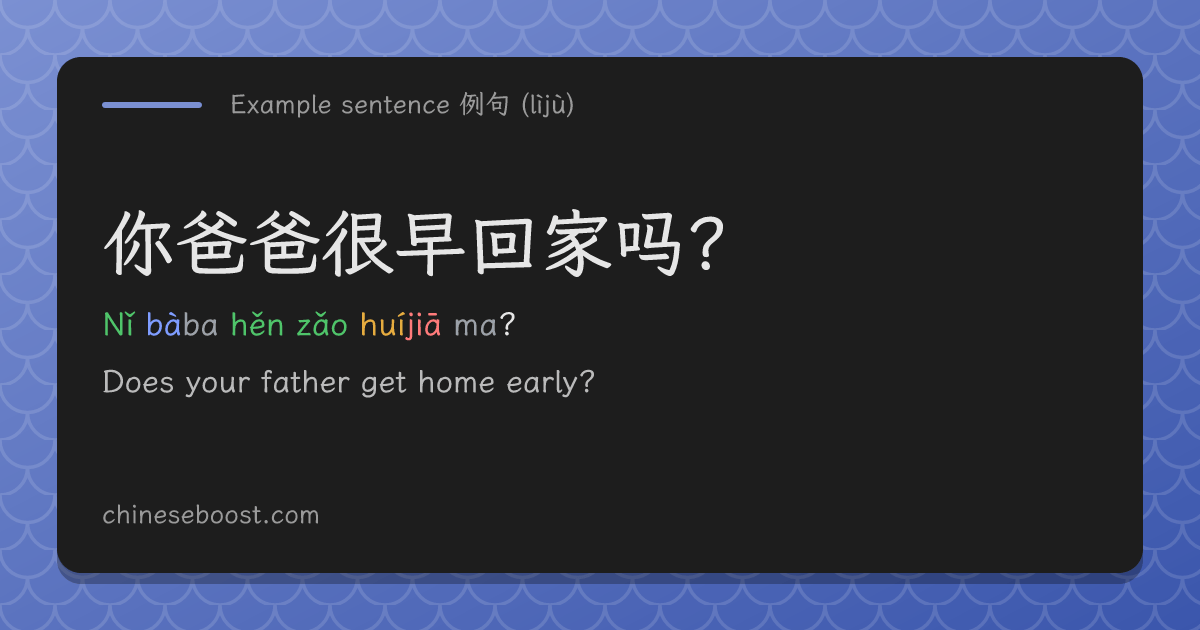 Example sentence 例句 (lìjù)

你爸爸很早回家吗?

Nǐ bàba hěn zǎo huíjiā ma?

Does your father get home early?

chineseboost.com